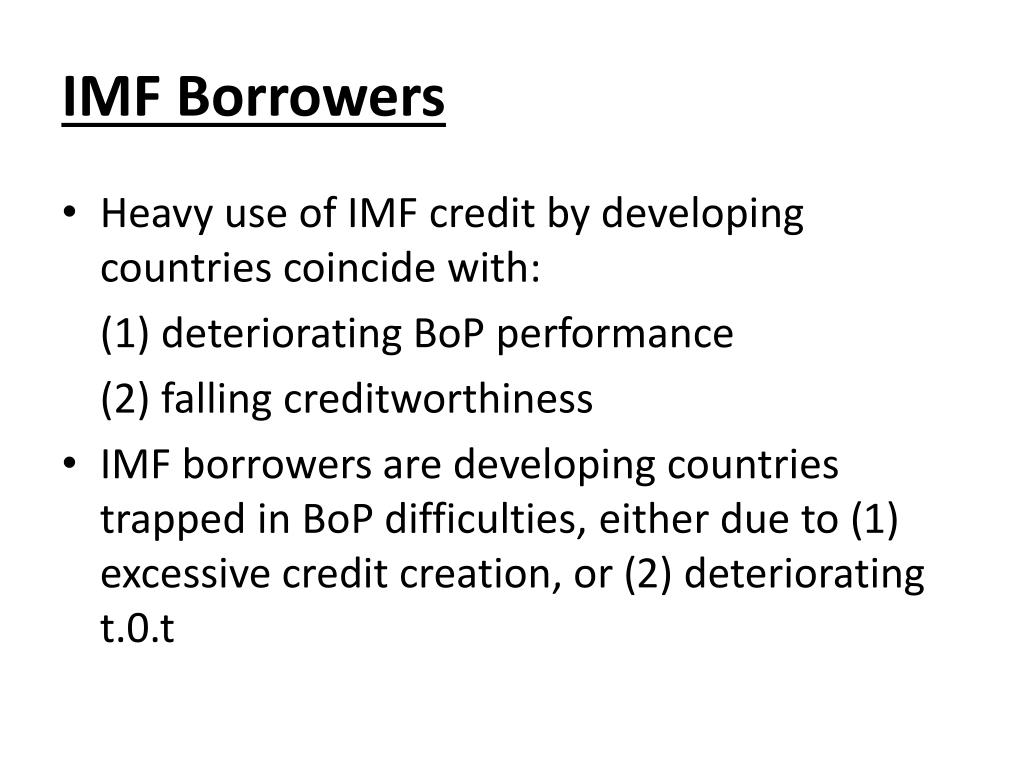 IMF Borrowers

• Heavy use of IMF credit by developing countries coincide with:

(1) deteriorating BoP performance

(2) falling creditworthiness

• IMF borrowers are developing countries trapped in BoP difficulties, either due to (1) excessive credit creation, or (2) deteriorating t.0.t